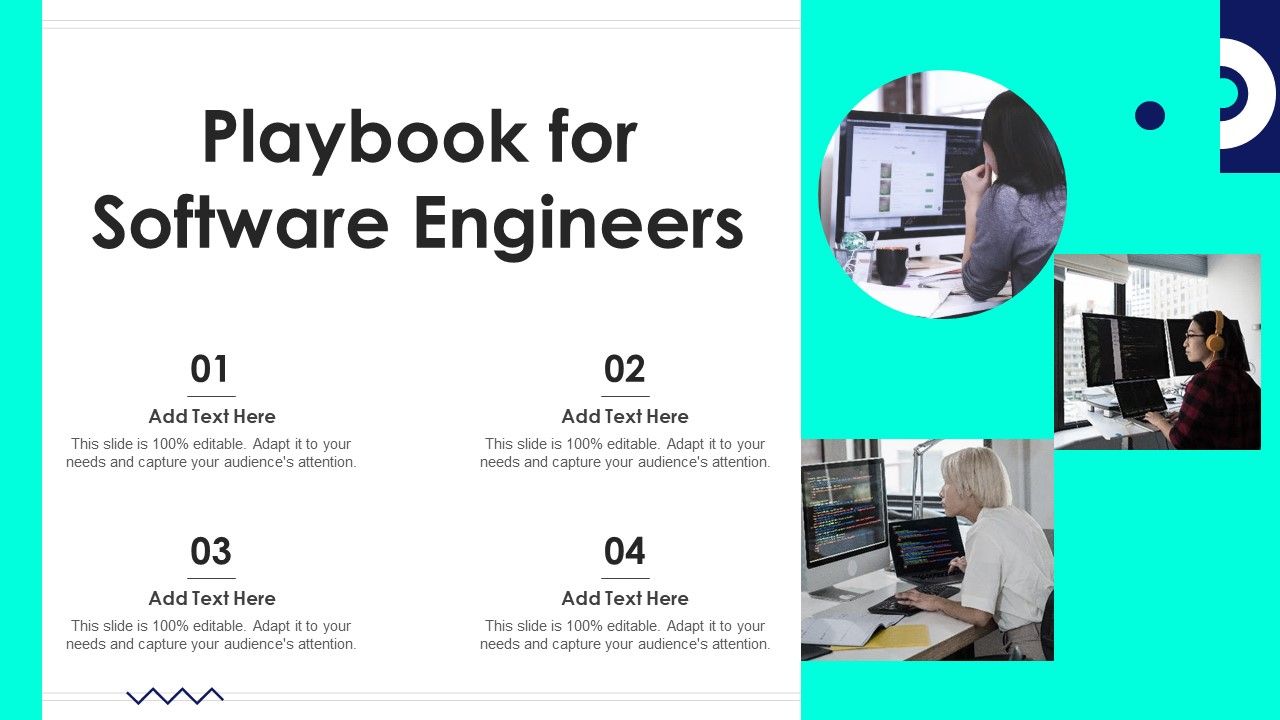 Playbook for Software Engineers

01
Add Text Here
This slide is 100% editable. Adapt it to your needs and capture your audience's attention.

02
Add Text Here
This slide is 100% editable. Adapt it to your needs and capture your audience's attention.

03
Add Text Here
This slide is 100% editable. Adapt it to your needs and capture your audience's attention.

04
Add Text Here
This slide is 100% editable. Adapt it to your needs and capture your audience's attention.